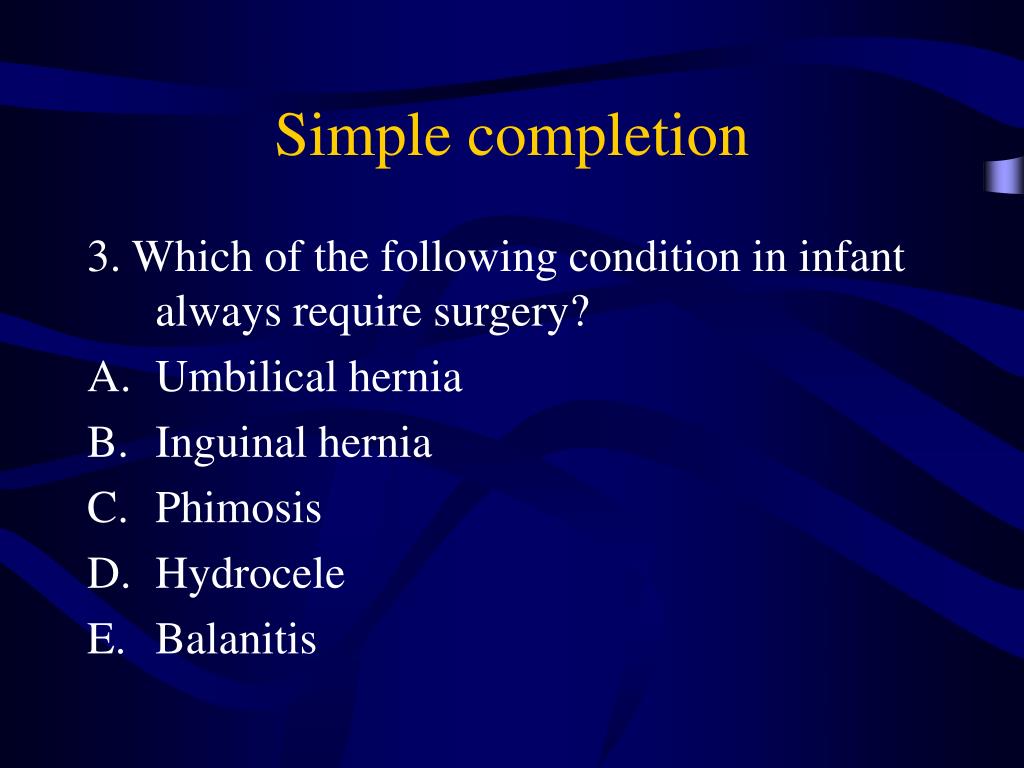 Simple completion

3. Which of the following condition in infant always require surgery?

A. Umbilical hernia
B. Inguinal hernia
C. Phimosis
D. Hydrocele
E. Balanitis